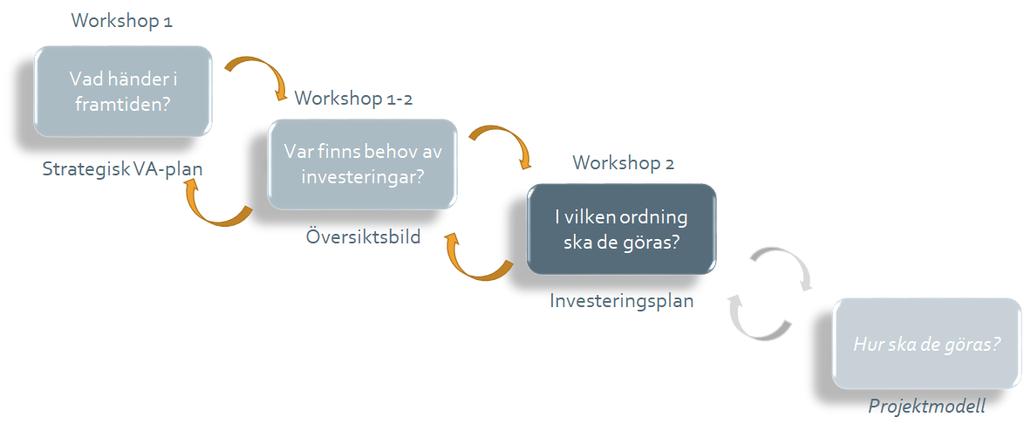 Workshop 1

Vad händer i framtiden?

Strategisk VA-plan

Workshop 1-2

Var finns behov av investeringar?

Översiktsbild

Workshop 2

I vilken ordning ska de göras?

Investeringsplan

Hur ska de göras?

Projektmodell